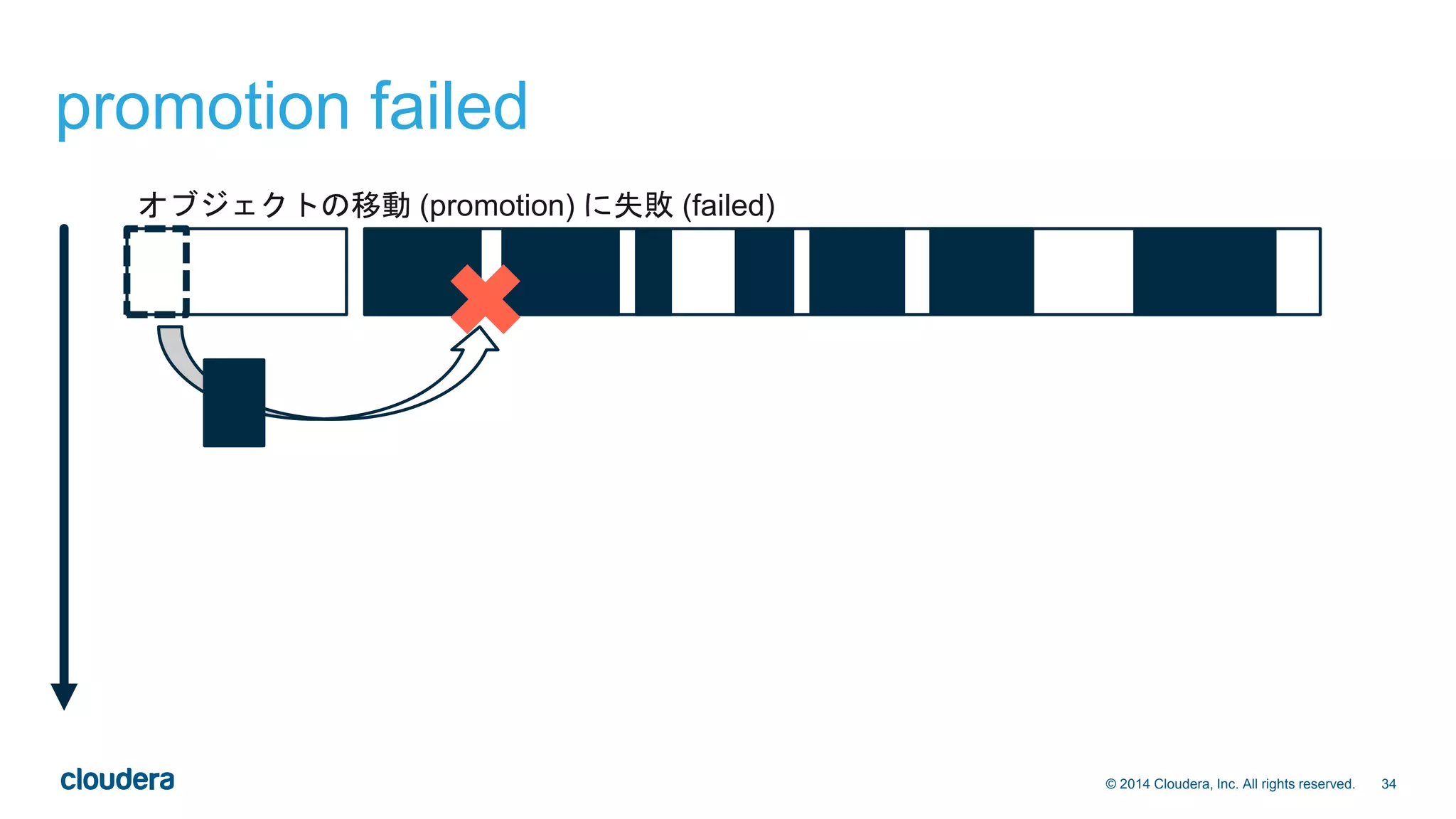 promotion failed

オブジェクトの移動 (promotion) に失敗 (failed)

cloudera

© 2014 Cloudera, Inc. All rights reserved. 34